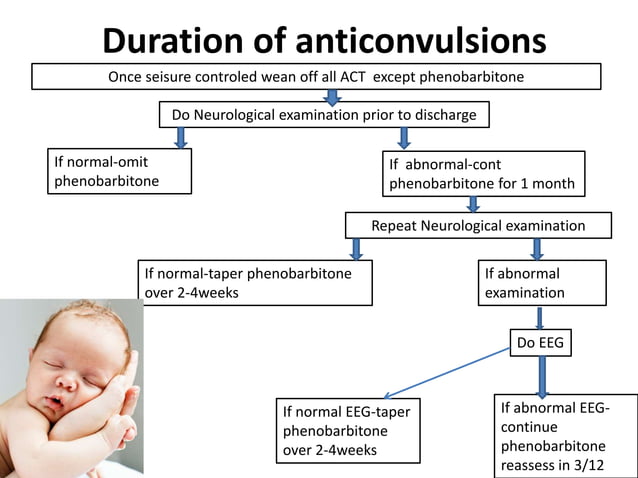 Duration of anticonvulsions

Once seisure controled wean off all ACT except phenobarbitone

Do Neurological examination prior to discharge

If normal-omit phenobarbitone

If abnormal-cont phenobarbitone for 1 month

Repeat Neurological examination

If normal-taper phenobarbitone over 2-4weeks

If abnormal examination

Do EEG

If normal EEG-taper phenobarbitone over 2-4weeks

If abnormal EEG-continue phenobarbitone reassess in 3/12